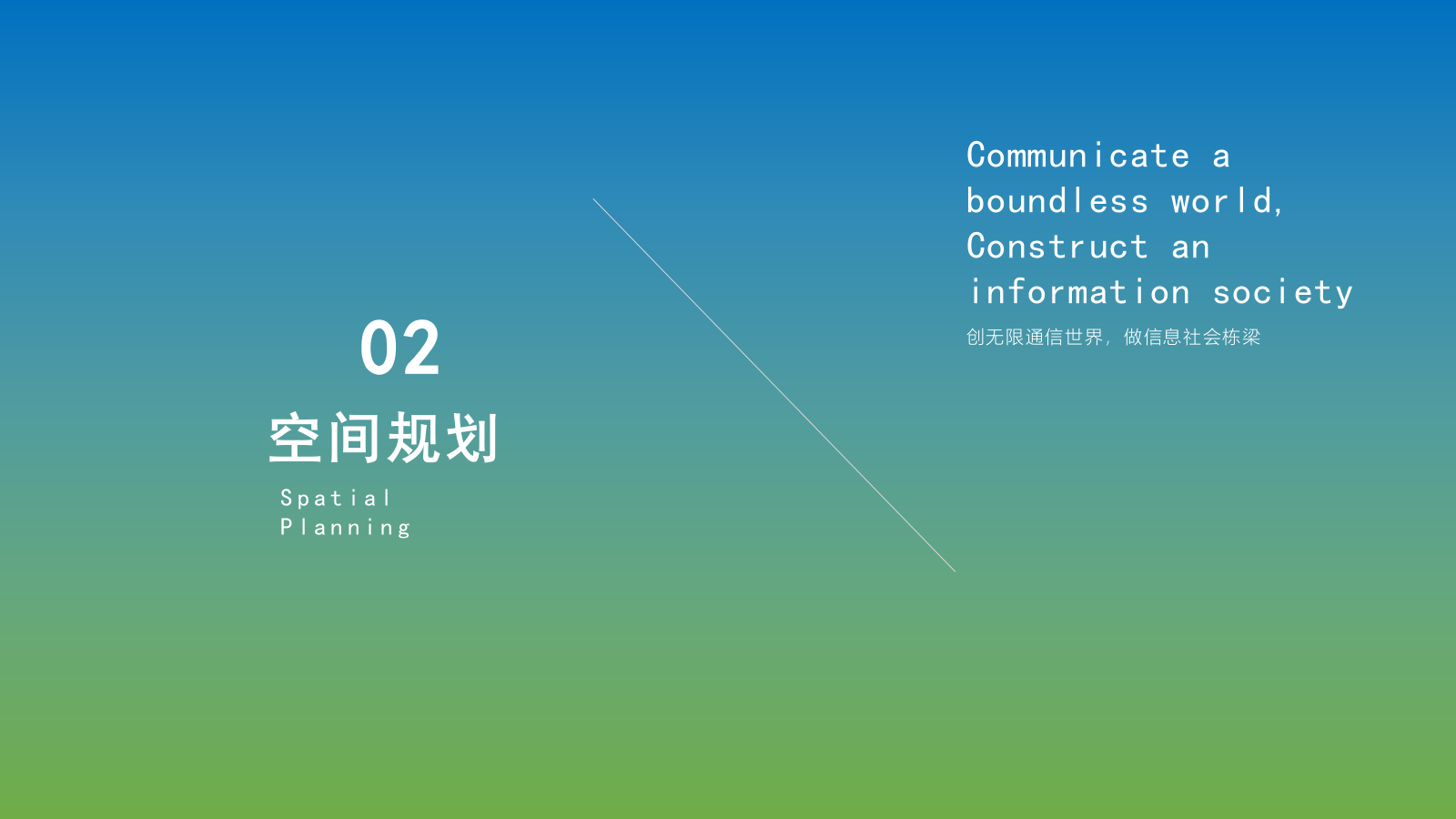 02
空间规划
Spatial Planning

Communicate a boundless world, Construct an information society
创无限通信世界，做信息社会栋梁